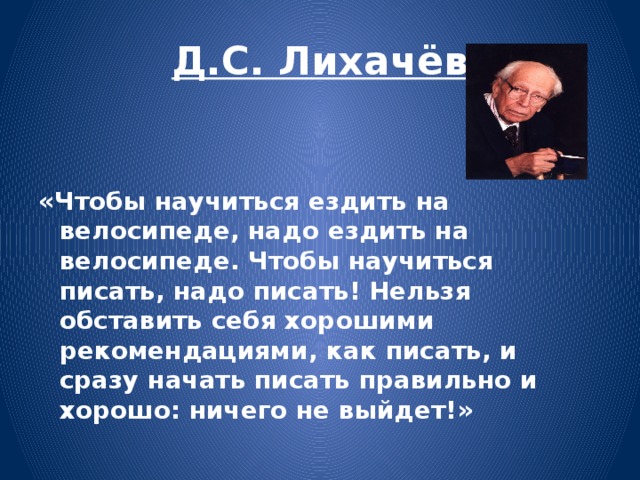 Д.С. Лихачёв

«Чтобы научиться ездить на велосипеде, надо ездить на велосипеде. Чтобы научиться писать, надо писать! Нельзя обставить себя хорошими рекомендациями, как писать, и сразу начать писать правильно и хорошо: ничего не выйдет!»